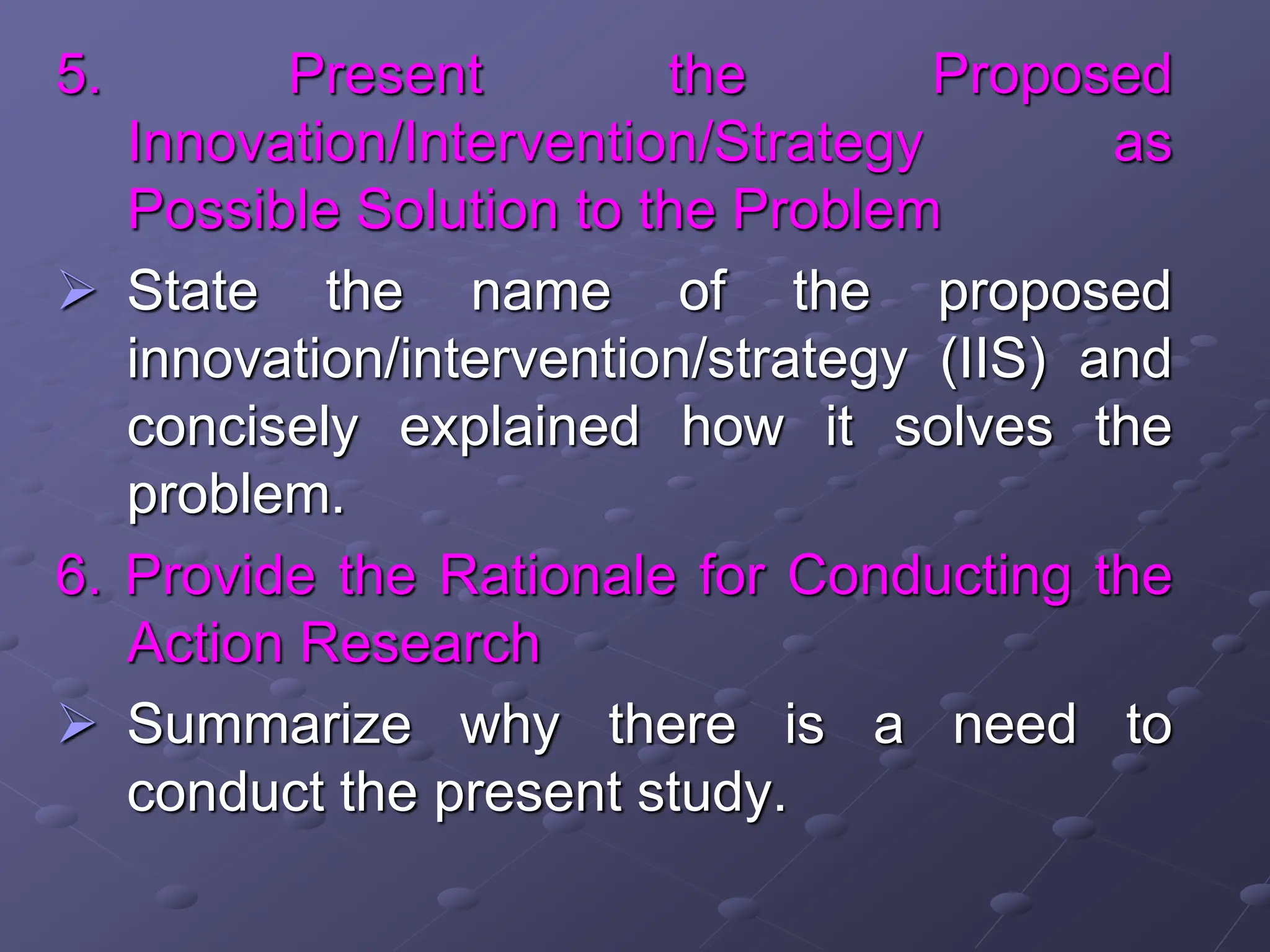 5. Present the Proposed Innovation/Intervention/Strategy as Possible Solution to the Problem

➢ State the name of the proposed innovation/intervention/strategy (IIS) and concisely explained how it solves the problem.

6. Provide the Rationale for Conducting the Action Research

➢ Summarize why there is a need to conduct the present study.